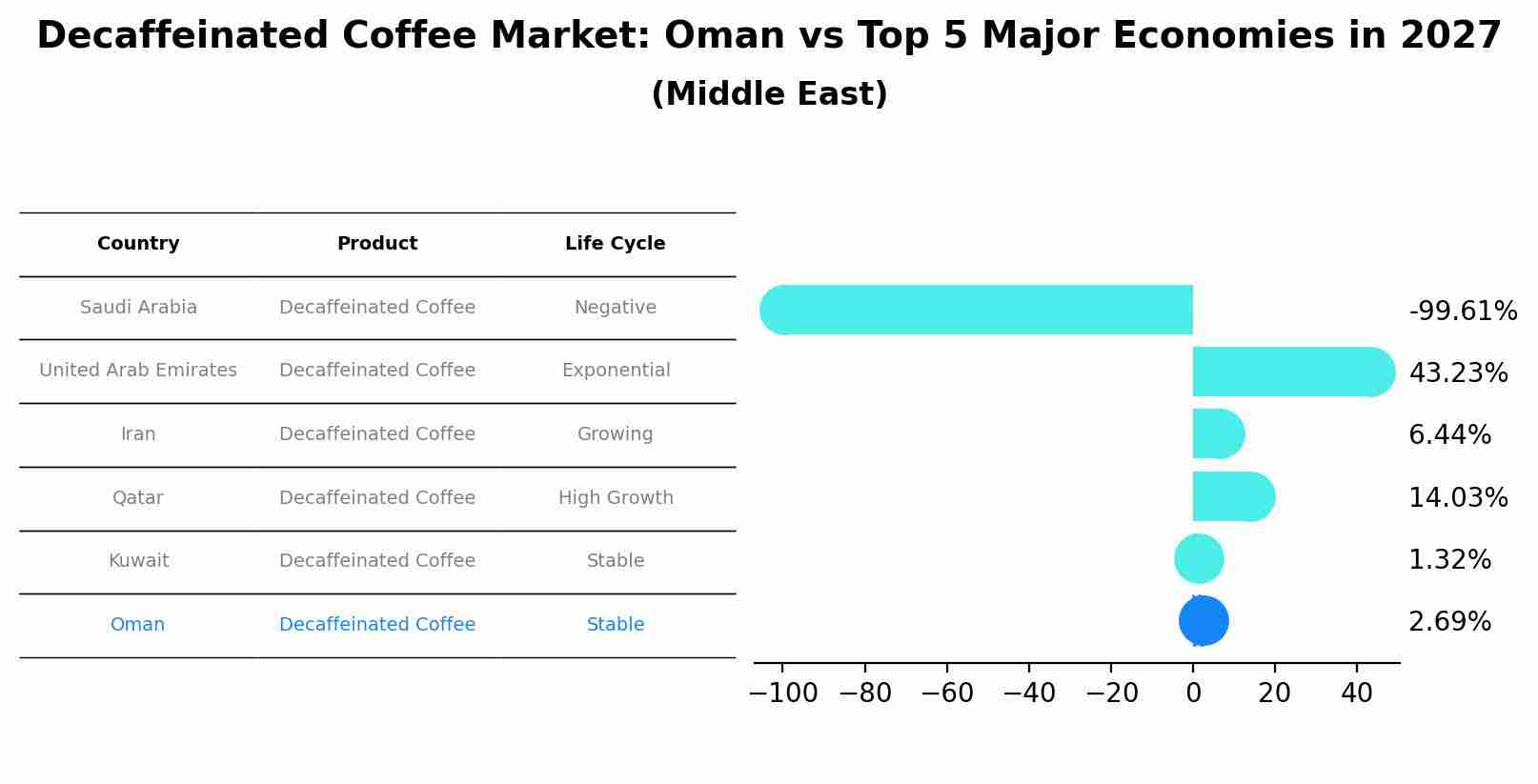 Decaffeinated Coffee Market: Oman vs Top 5 Major Economies in 2027
(Middle East)

| Country | Product | Life Cycle |
|---|---|---|
| Saudi Arabia | Decaffeinated Coffee | Negative |
| United Arab Emirates | Decaffeinated Coffee | Exponential |
| Iran | Decaffeinated Coffee | Growing |
| Qatar | Decaffeinated Coffee | High Growth |
| Kuwait | Decaffeinated Coffee | Stable |
| Oman | Decaffeinated Coffee | Stable |

-99.61%
43.23%
6.44%
14.03%
1.32%
2.69%

−100 −80 −60 −40 −20 0 20 40